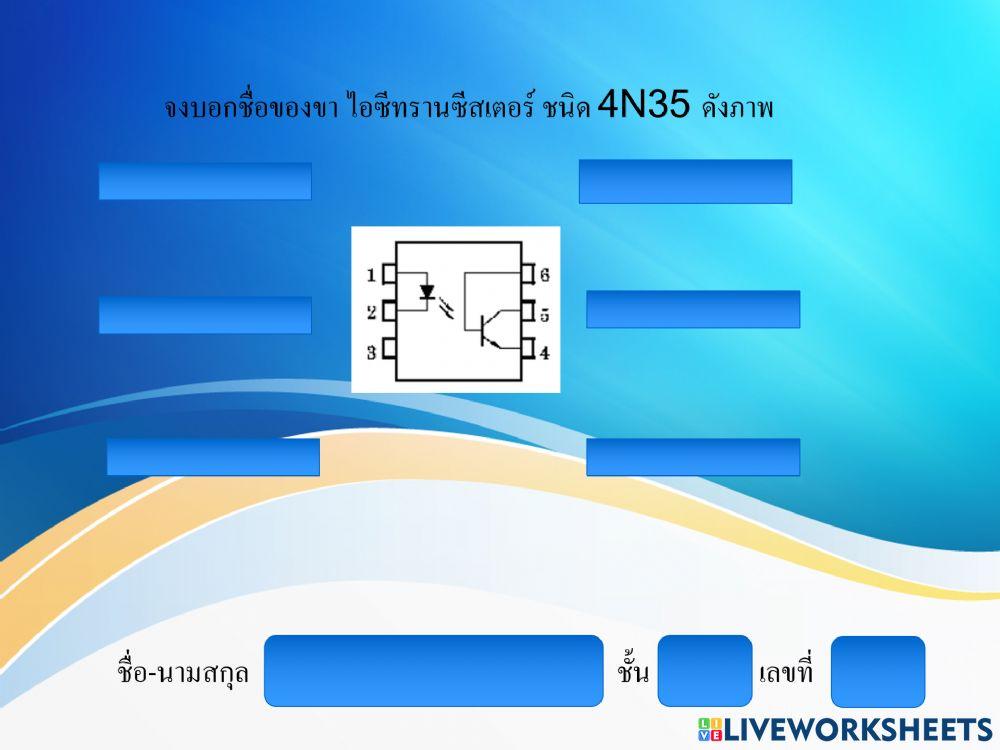 จงบอกชื่อของขา ไอซีทรานซีสเตอร์ ชนิด 4N35 ดังภาพ

1
2
3
6
5
4

ชื่อ-นามสกุล ชั้น เลขที่

LIVEWORKSHEETS